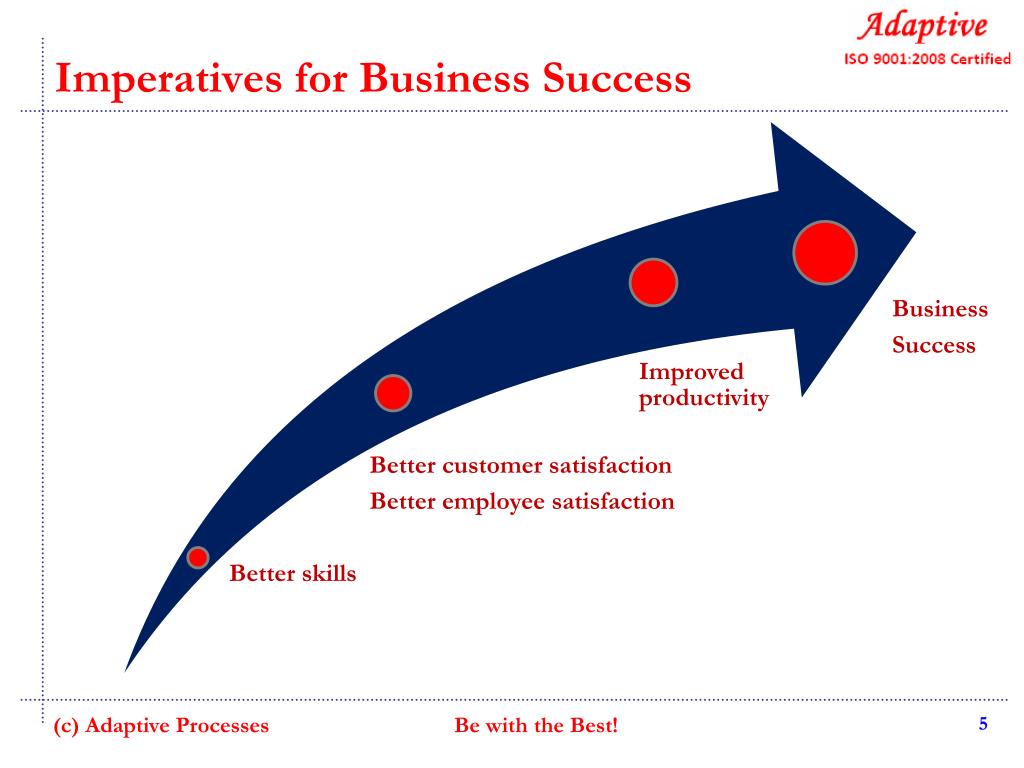 Adaptive
ISO 9001:2008 Certified

Imperatives for Business Success

Business
Success

Improved
productivity

Better customer satisfaction
Better employee satisfaction

Better skills

(c) Adaptive Processes

Be with the Best!

5